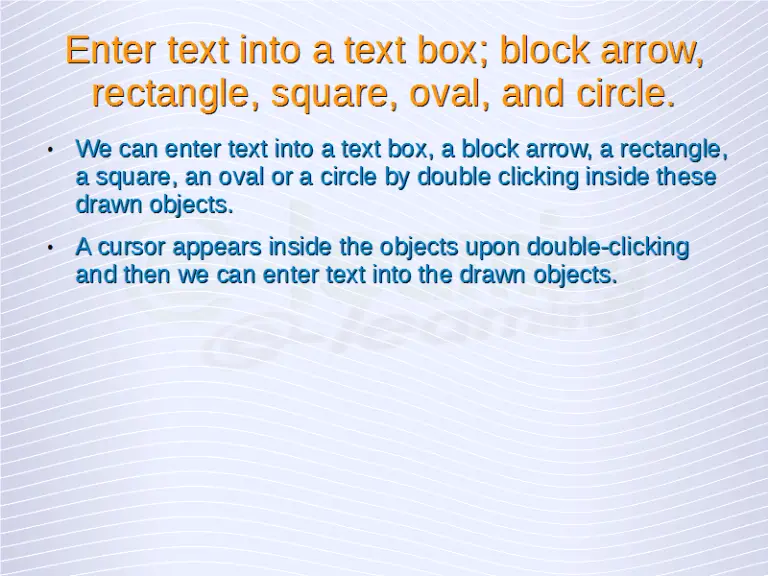 Enter text into a text box; block arrow, rectangle, square, oval, and circle.

• We can enter text into a text box, a block arrow, a rectangle, a square, an oval or a circle by double clicking inside these drawn objects.

• A cursor appears inside the objects upon double-clicking and then we can enter text into the drawn objects.